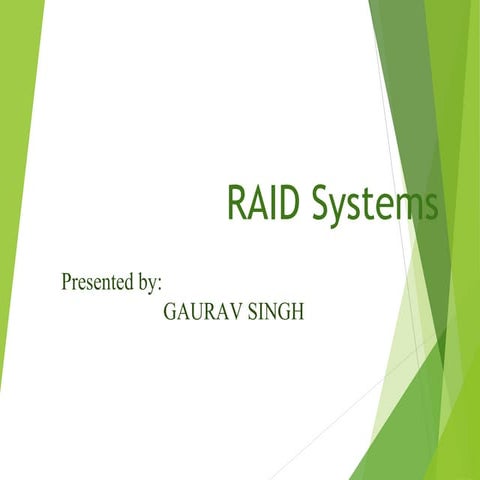 RAID Systems

Presented by:
GAURAV SINGH